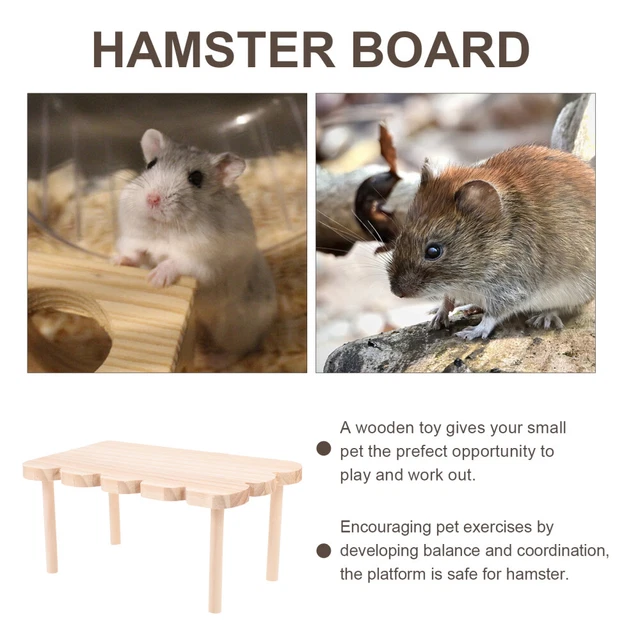 HAMSTER BOARD

A wooden toy gives your small pet the prefect opportunity to play and work out.

Encouraging pet exercises by developing balance and coordination, the platform is safe for hamster.